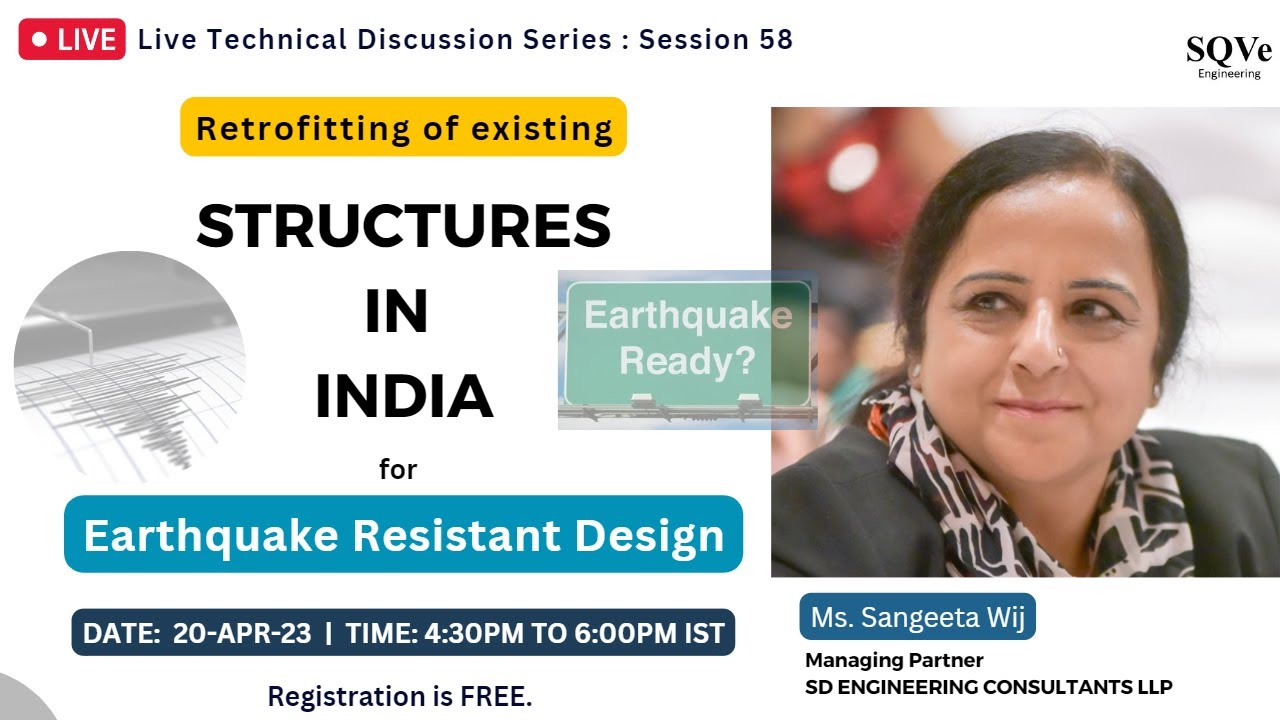 LIVE Live Technical Discussion Series : Session 58

SQVe
Engineering

Retrofitting of existing

STRUCTURES
IN
INDIA

Earthquake Ready?

for

Earthquake Resistant Design

DATE: 20-APR-23 | TIME: 4:30PM TO 6:00PM IST

Registration is FREE.

Ms. Sangeeta Wij

Managing Partner
SD ENGINEERING CONSULTANTS LLP